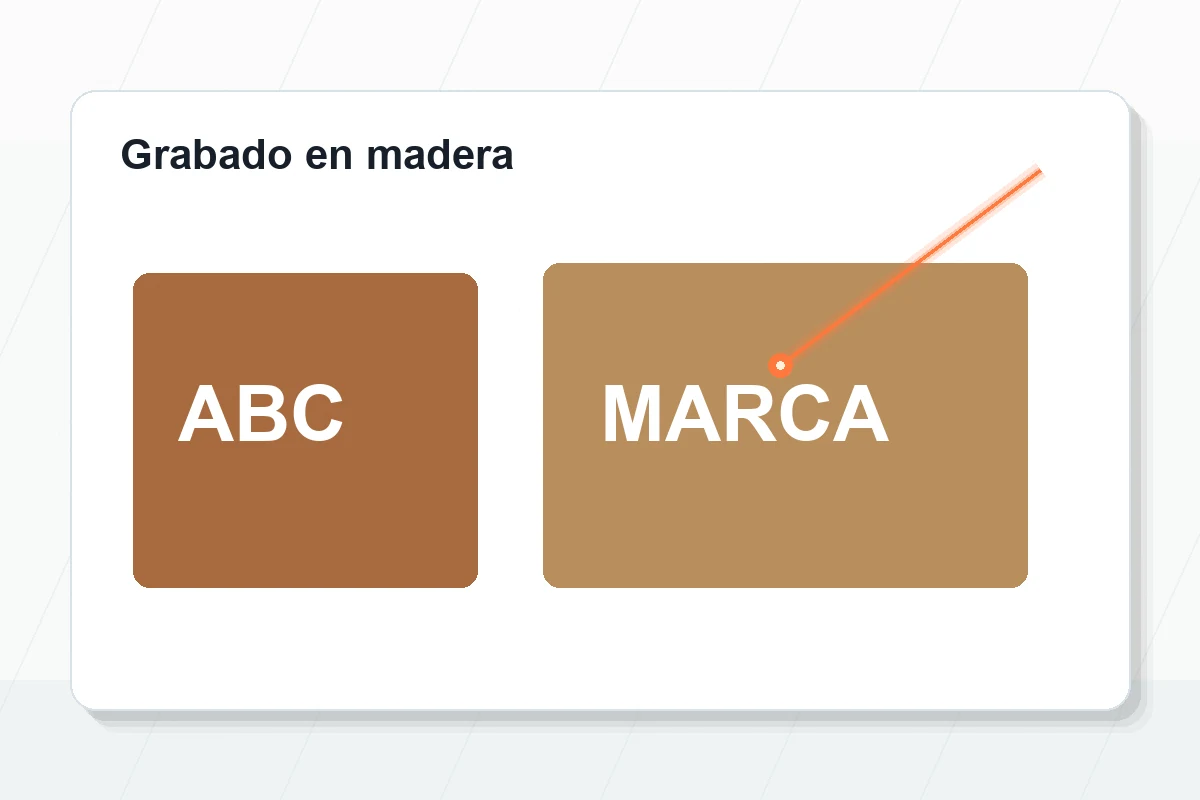 Grabado en madera

ABC

MARCA